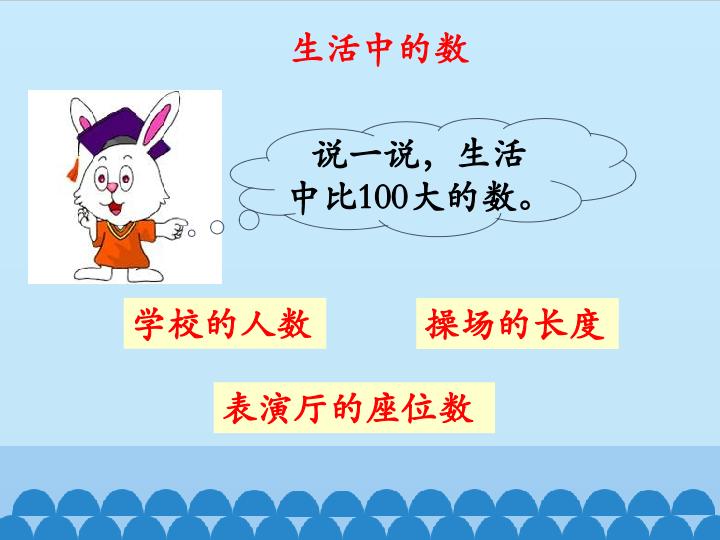 生活中的数

说一说，生活中比100大的数。

学校的人数

操场的长度

表演厅的座位数